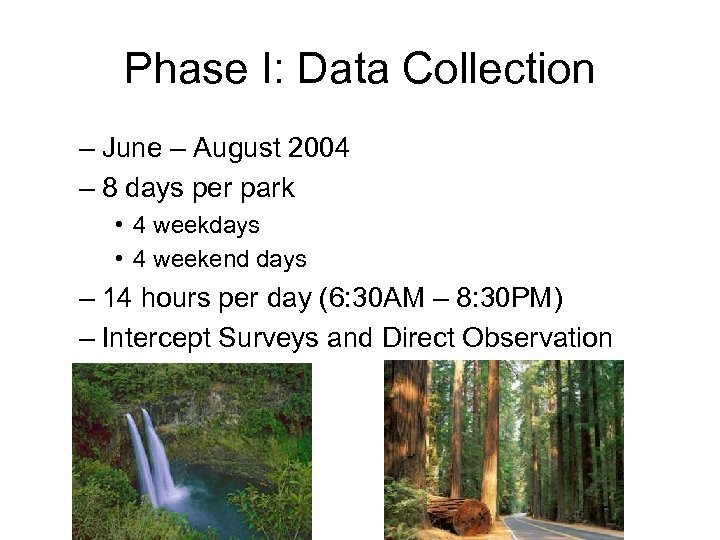 Phase I: Data Collection

– June – August 2004
– 8 days per park
• 4 weekdays
• 4 weekend days
– 14 hours per day (6:30AM – 8:30PM)
– Intercept Surveys and Direct Observation